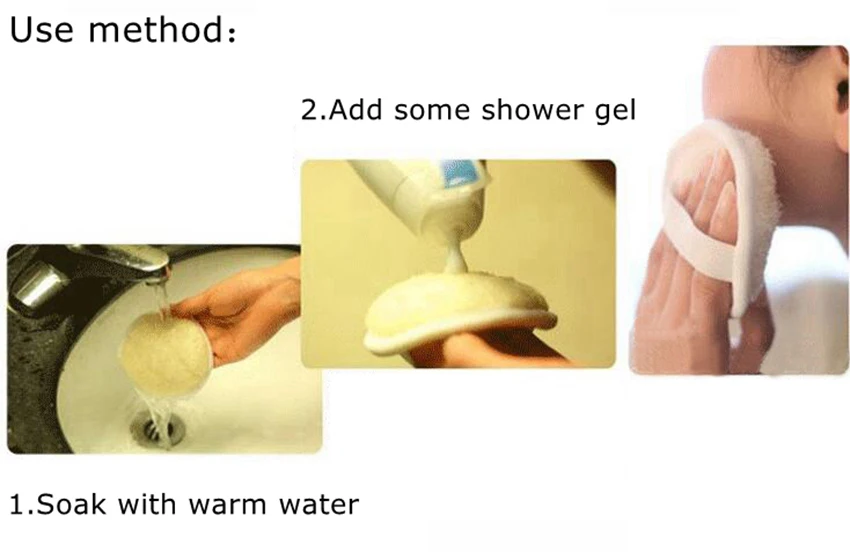 Use method:

2.Add some shower gel

1.Soak with warm water